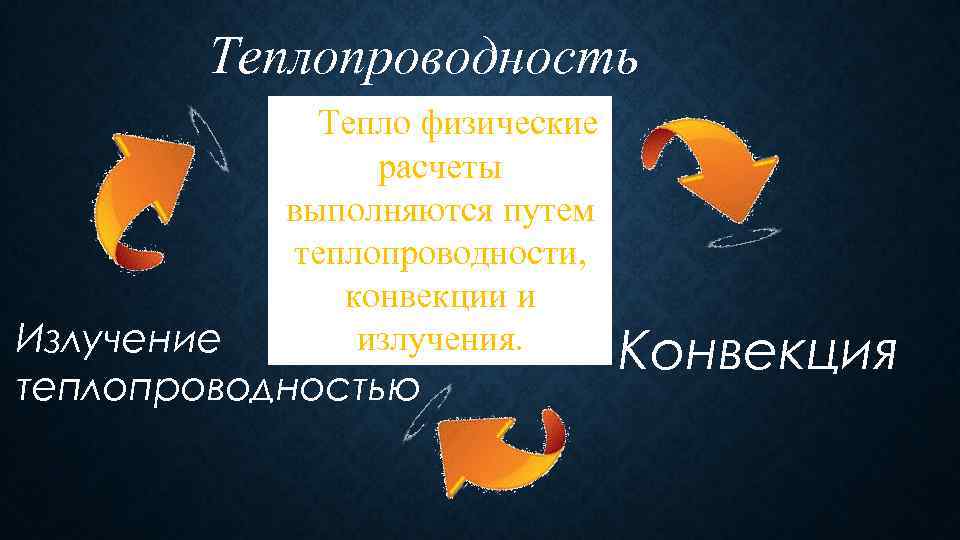 Теплопроводность

Тепло физические расчеты выполняются путем теплопроводности, конвекции и излучения.

Излучение теплопроводностью

Конвекция